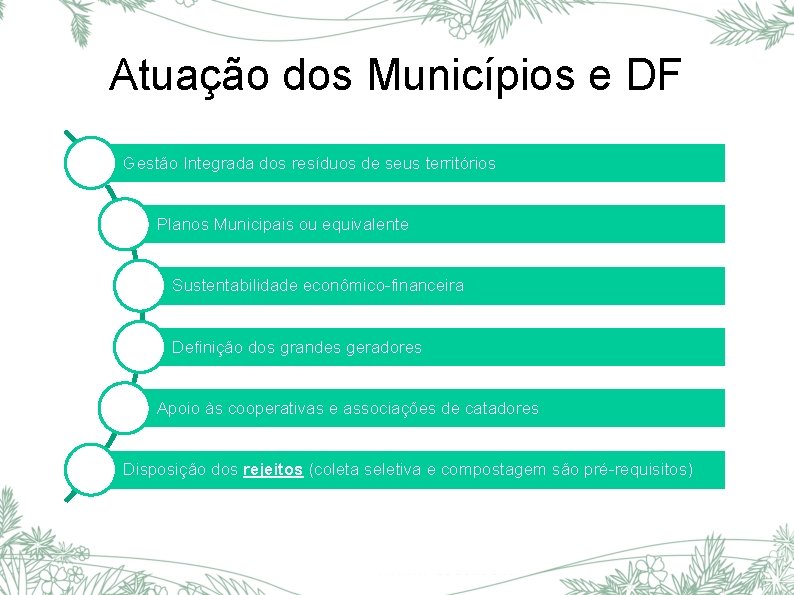 Atuação dos Municípios e DF

Gestão Integrada dos resíduos de seus territórios

Planos Municipais ou equivalente

Sustentabilidade econômico-financeira

Definição dos grandes geradores

Apoio às cooperativas e associações de catadores

Disposição dos rejeitos (coleta seletiva e compostagem são pré-requisitos)